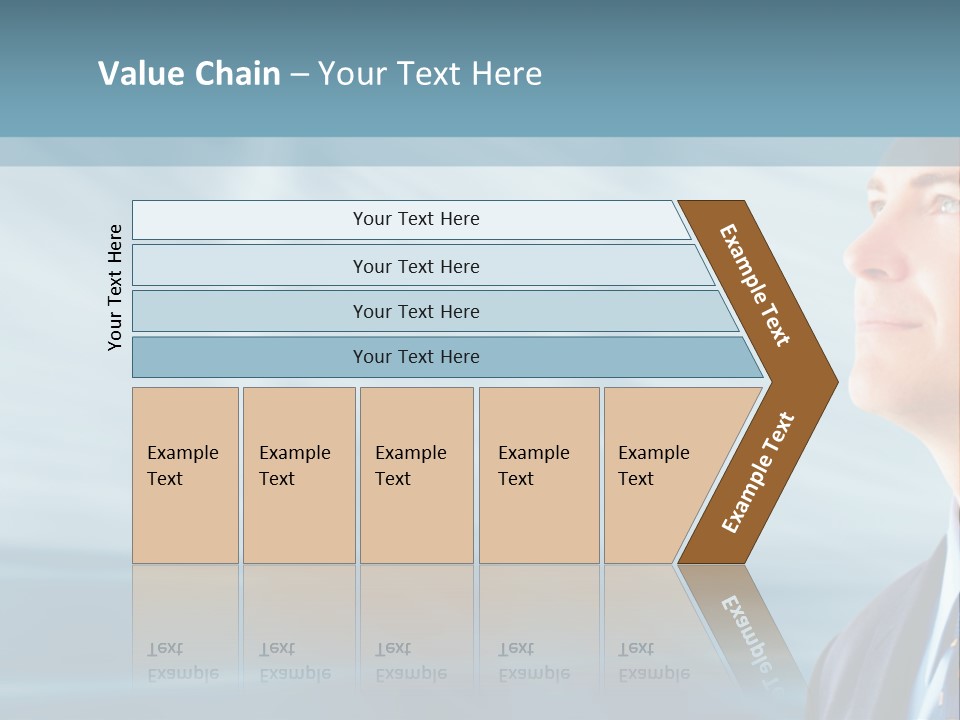 Value Chain – Your Text Here

Your Text Here

Your Text Here

Your Text Here

Your Text Here

Your Text Here

Example Text

Example Text

Example Text

Example Text

Example Text

Example Text

Example Text